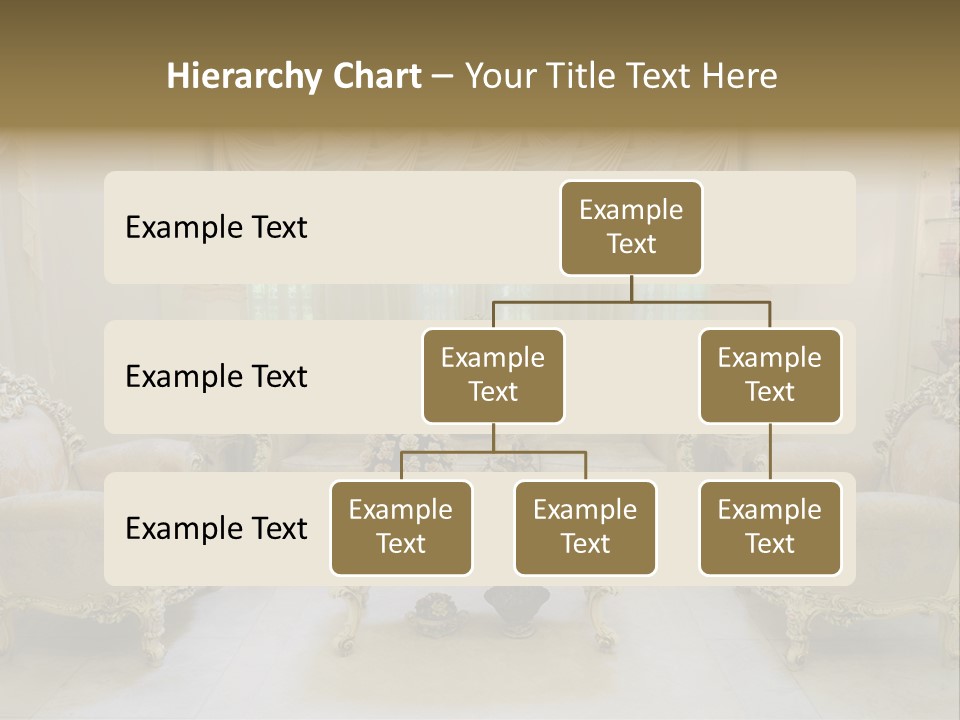 Hierarchy Chart – Your Title Text Here

Example Text

Example Text

Example Text

Example Text

Example Text

Example Text

Example Text

Example Text

Example Text